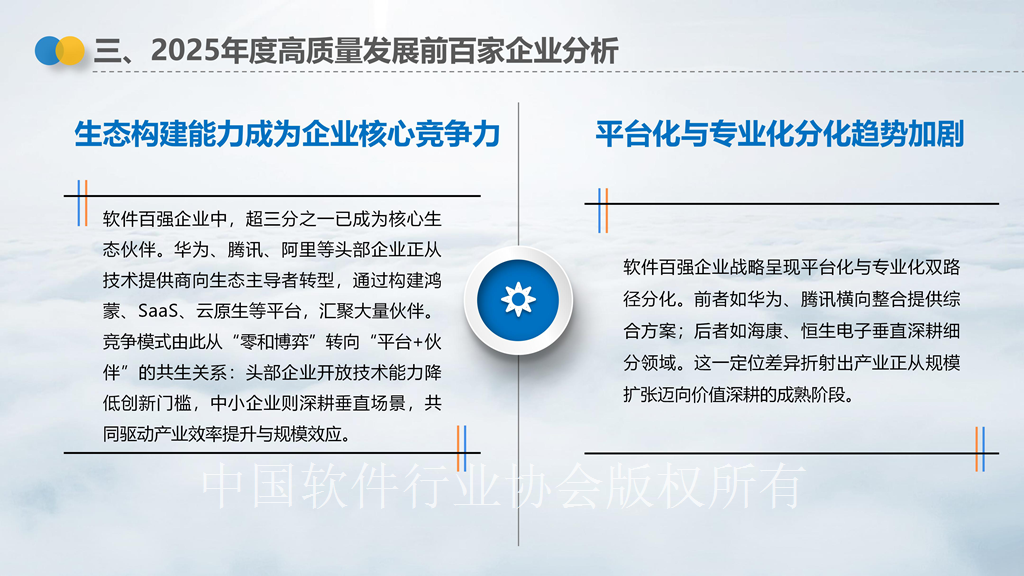 三、2025年度高质量发展前百家企业分析

生态构建能力成为企业核心竞争力

软件百强企业中，超三分之一已成为核心生态伙伴。华为、腾讯、阿里等头部企业正从技术提供商向生态主导者转型，通过构建鸿蒙、SaaS、云原生等平台，汇聚大量伙伴。竞争模式由此从“零和博弈”转向“平台+伙伴”的共生关系：头部企业开放技术能力降低创新门槛，中小企业则深耕垂直场景，共同驱动产业效率提升与规模效应。

平台化与专业化分化趋势加剧

软件百强企业战略呈现平台化与专业化双路径分化。前者如华为、腾讯横向整合提供综合方案；后者如海康、恒生电子垂直深耕细分领域。这一定位差异折射出产业正从规模扩张迈向价值深耕的成熟阶段。

中国软件行业协会版权所有